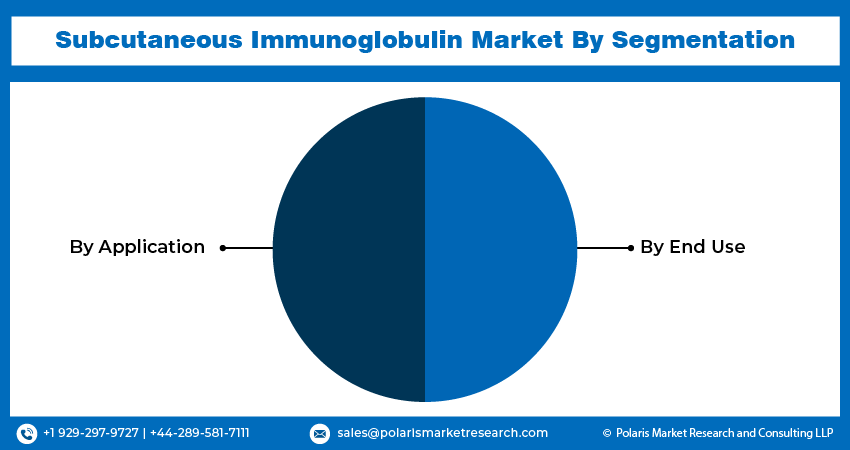 Subcutaneous Immunoglobulin Market By Segmentation

By Application

By End Use

+1 929-297-9727 | +44-289-581-7111

sales@polarismarketresearch.com

© Polaris Market Research and Consulting LLP